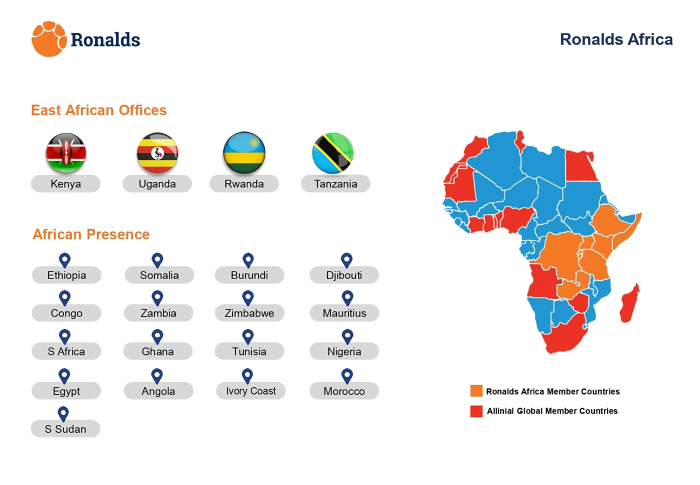 Ronalds

Ronalds Africa

East African Offices

Kenya
Uganda
Rwanda
Tanzania

African Presence

Ethiopia
Somalia
Burundi
Djibouti
Congo
Zambia
Zimbabwe
Mauritius
S Africa
Ghana
Tunisia
Nigeria
Egypt
Angola
Ivory Coast
Morocco
S Sudan

Ronalds Africa Member Countries
Allinial Global Member Countries